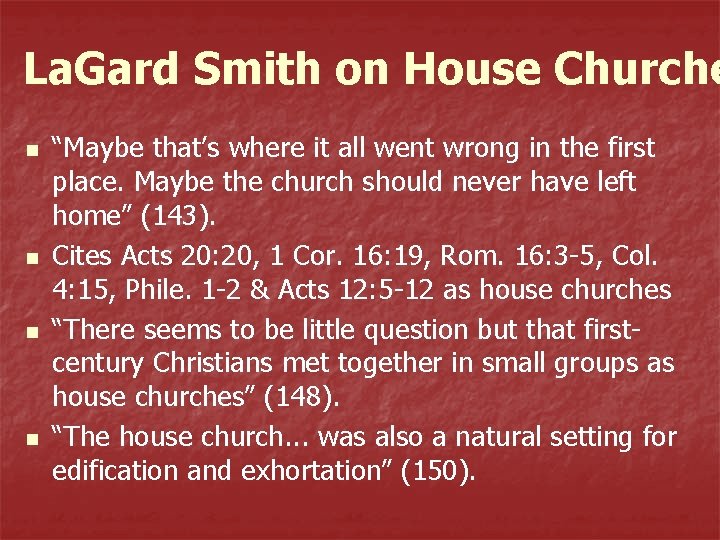 LaGard Smith on House Churche

- “Maybe that’s where it all went wrong in the first place. Maybe the church should never have left home” (143).
- Cites Acts 20:20, 1 Cor. 16:19, Rom. 16:3-5, Col. 4:15, Phile. 1-2 & Acts 12:5-12 as house churches
- “There seems to be little question but that first-century Christians met together in small groups as house churches” (148).
- “The house church… was also a natural setting for edification and exhortation” (150).